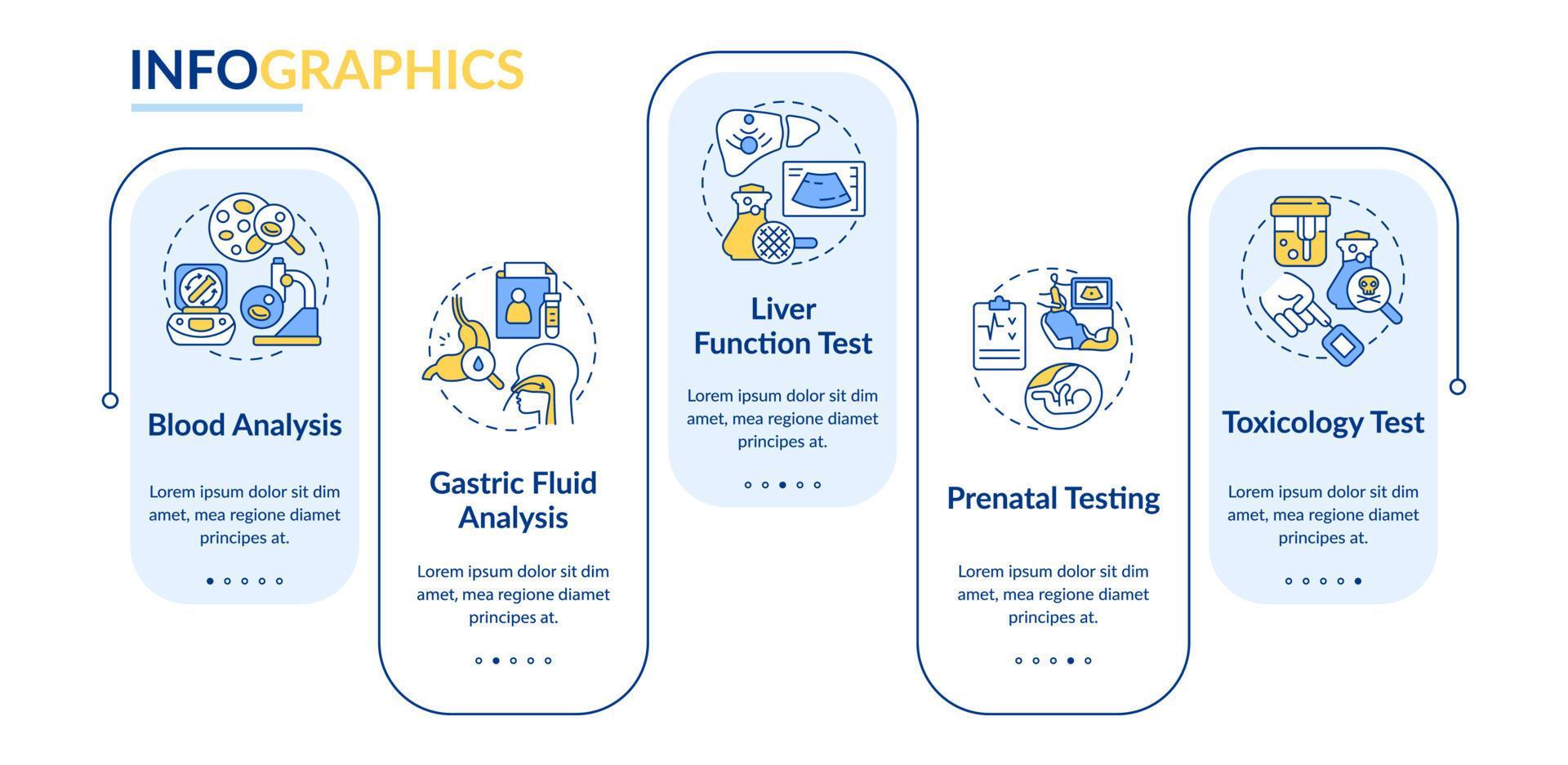 INFOGRAPHICS

Blood Analysis

Lorem ipsum dolor sit dim amet, mea regione diamet principes at.

Gastric Fluid Analysis

Lorem ipsum dolor sit dim amet, mea regione diamet principes at.

Liver Function Test

Lorem ipsum dolor sit dim amet, mea regione diamet principes at.

Prenatal Testing

Lorem ipsum dolor sit dim amet, mea regione diamet principes at.

Toxicology Test

Lorem ipsum dolor sit dim amet, mea regione diamet principes at.